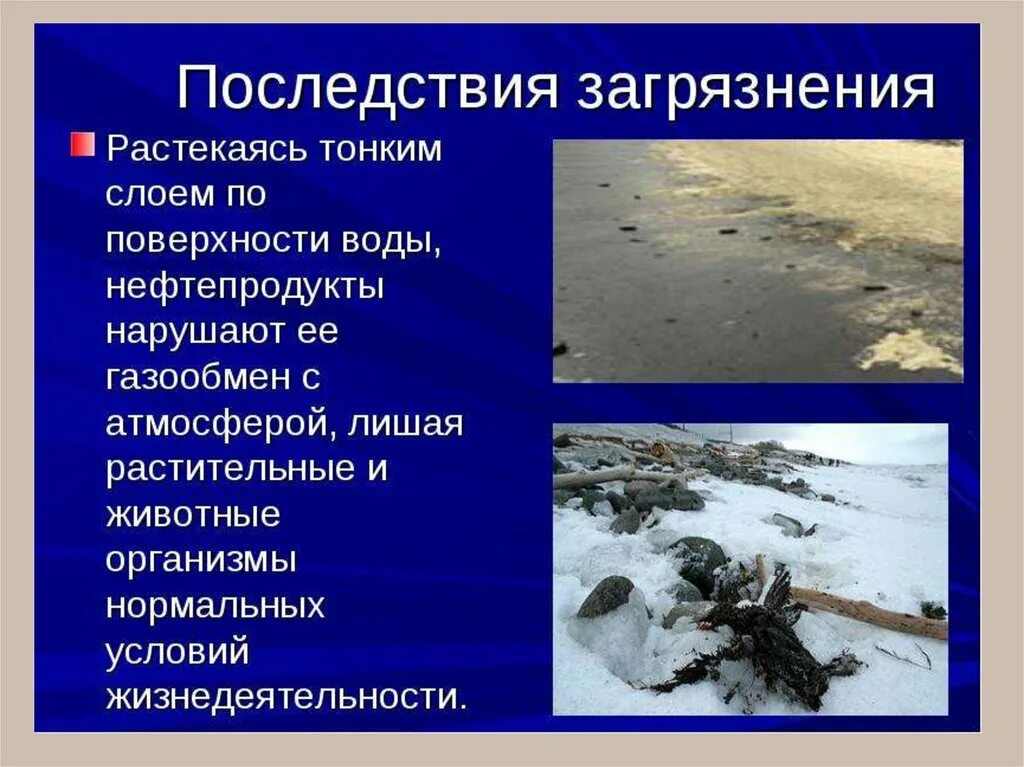 Последствия загрязнения

Растекаясь тонким слоем по поверхности воды, нефтепродукты нарушают ее газообмен с атмосферой, лишая растительные и животные организмы нормальных условий жизнедеятельности.